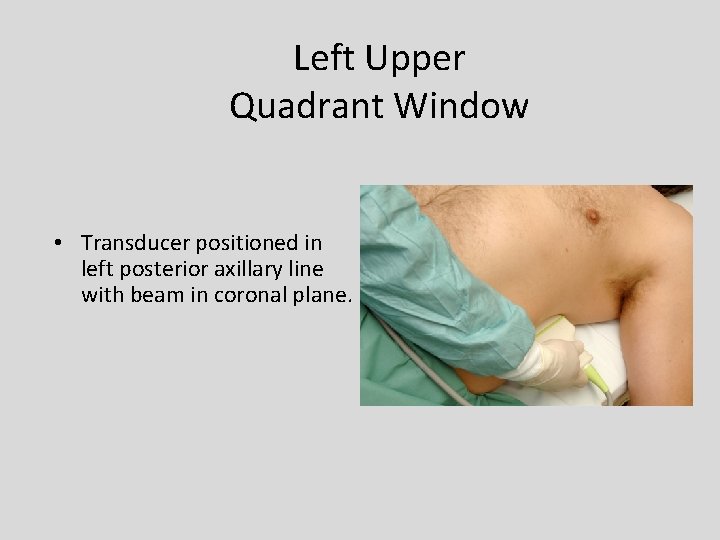 Left Upper
Quadrant Window

• Transducer positioned in left posterior axillary line with beam in coronal plane.